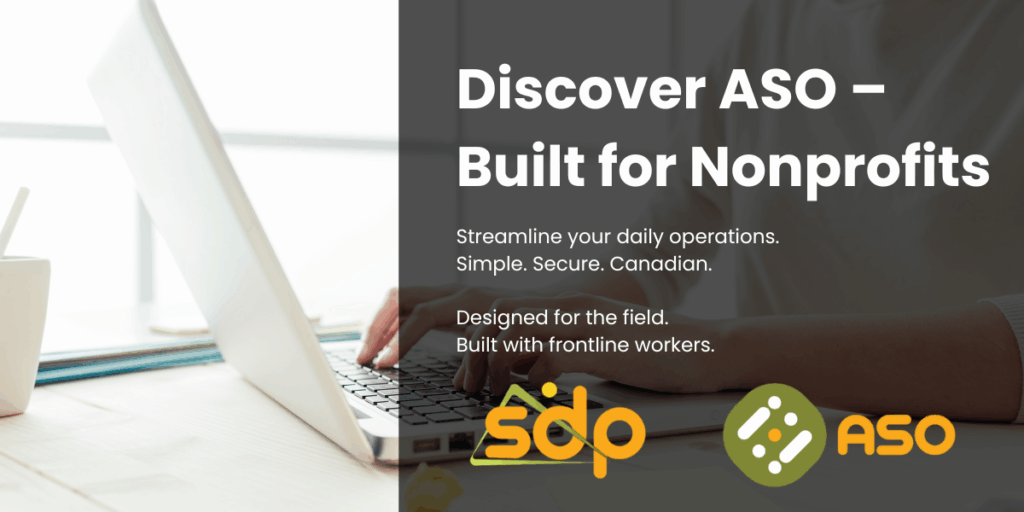 Discover ASO – Built for Nonprofits

Streamline your daily operations.
Simple. Secure. Canadian.

Designed for the field.
Built with frontline workers.

sdp

ASO